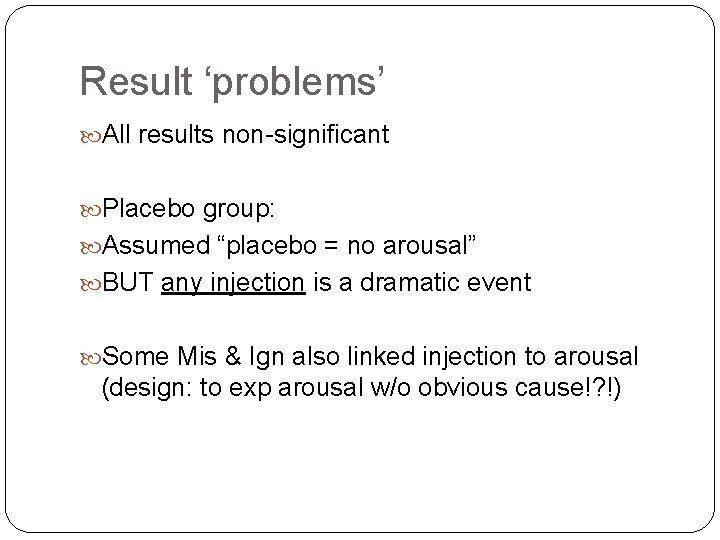 Result ‘problems’

All results non-significant

Placebo group:

Assumed “placebo = no arousal”

BUT any injection is a dramatic event

Some Mis & Ign also linked injection to arousal (design: to exp arousal w/o obvious cause!?!)